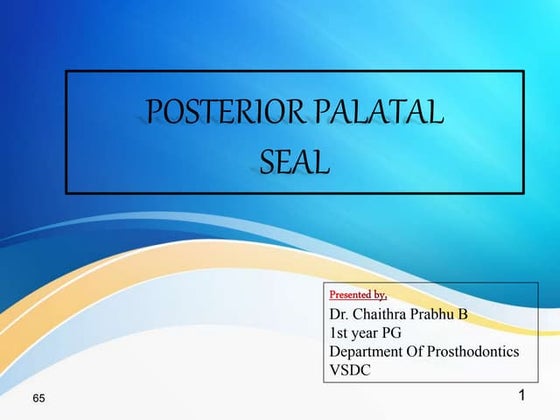 POSTERIOR PALATAL SEAL

Presented by,
Dr. Chaithra Prabhu B
1st year PG
Department Of Prosthodontics
VSDC

65

1